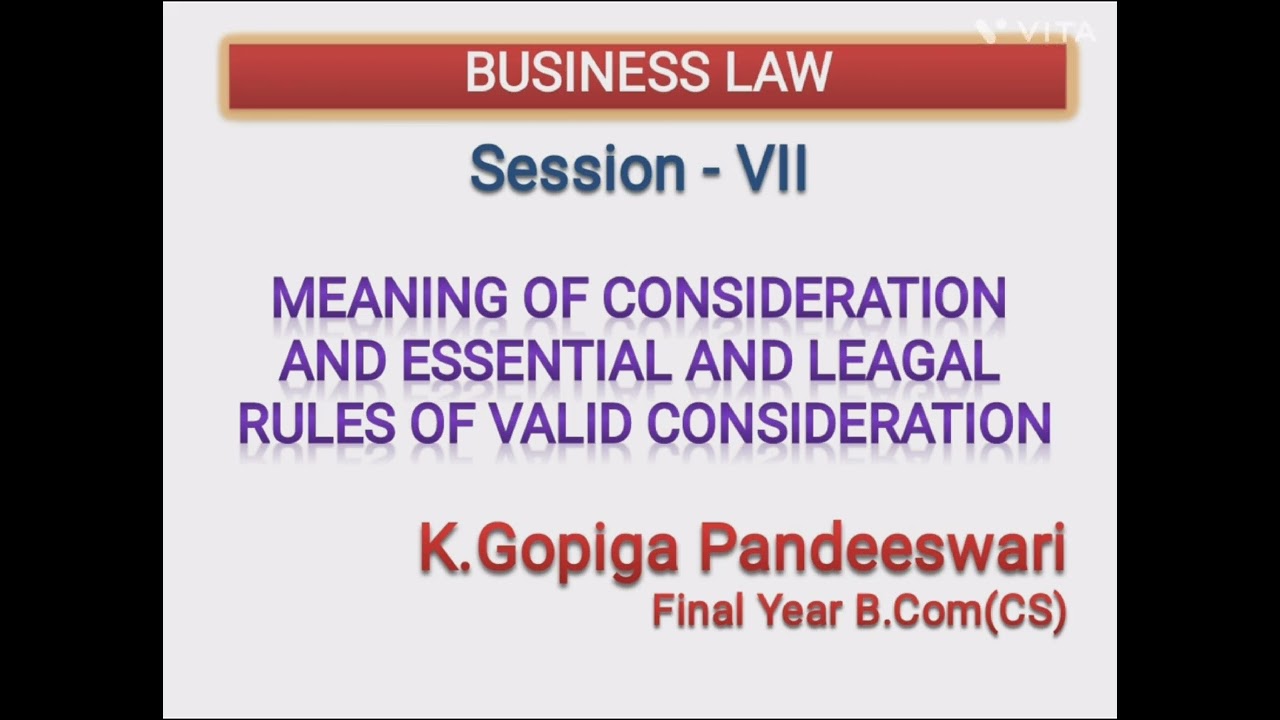 VITA

BUSINESS LAW

Session - VII

MEANING OF CONSIDERATION AND ESSENTIAL AND LEAGAL RULES OF VALID CONSIDERATION

K.Gopiga Pandeeswari
Final Year B.Com(CS)